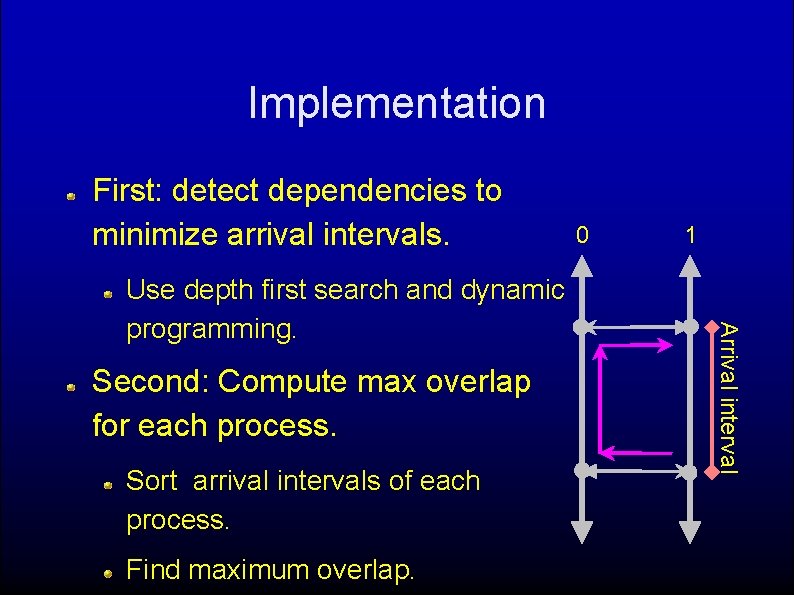 Implementation

First: detect dependencies to minimize arrival intervals.

Use depth first search and dynamic programming.

Second: Compute max overlap for each process.

Sort arrival intervals of each process.

Find maximum overlap.

0

1

Arrival interval